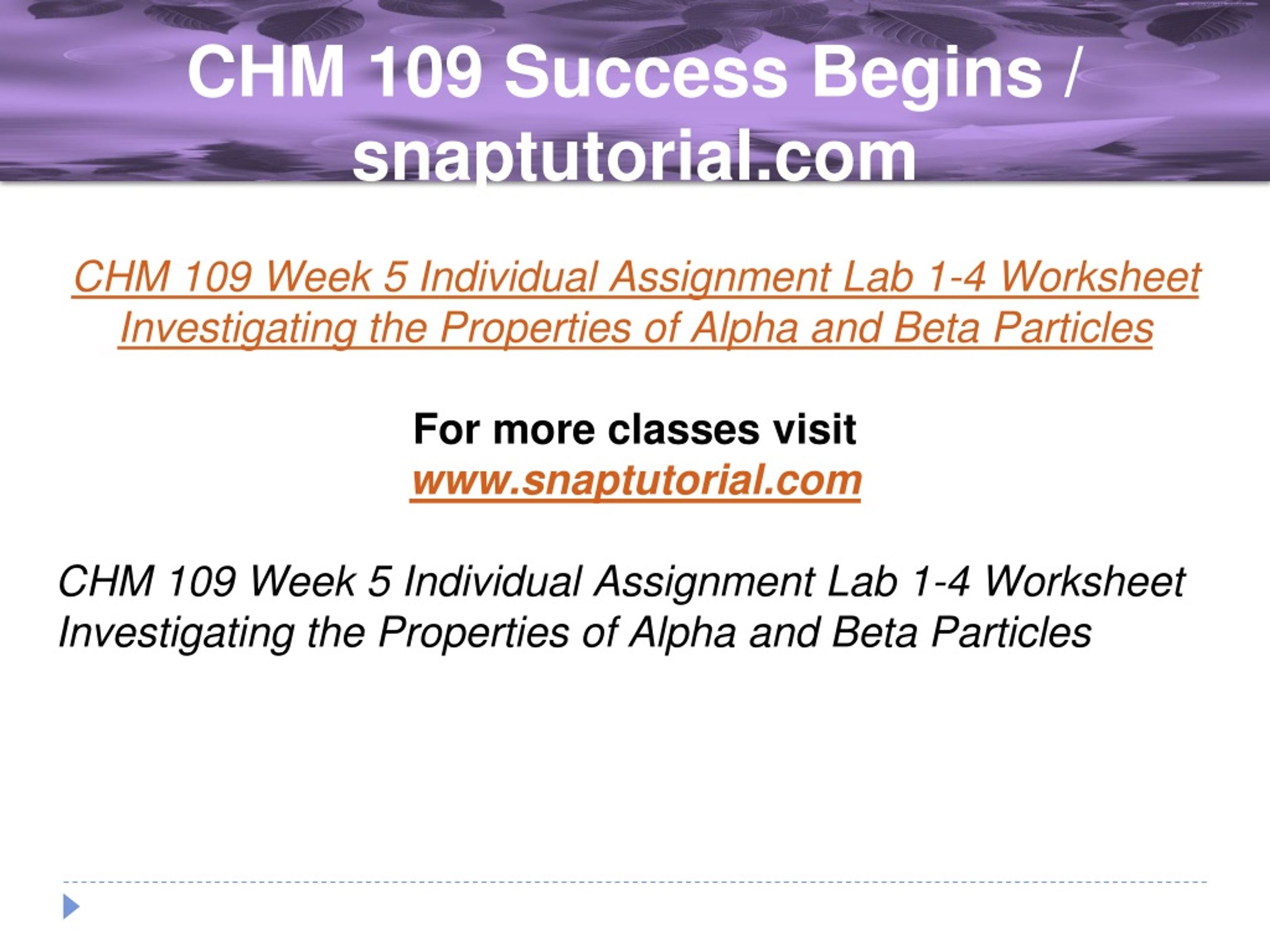 CHM 109 Success Begins / snaptutorial.com

CHM 109 Week 5 Individual Assignment Lab 1-4 Worksheet Investigating the Properties of Alpha and Beta Particles

For more classes visit
www.snaptutorial.com

CHM 109 Week 5 Individual Assignment Lab 1-4 Worksheet Investigating the Properties of Alpha and Beta Particles